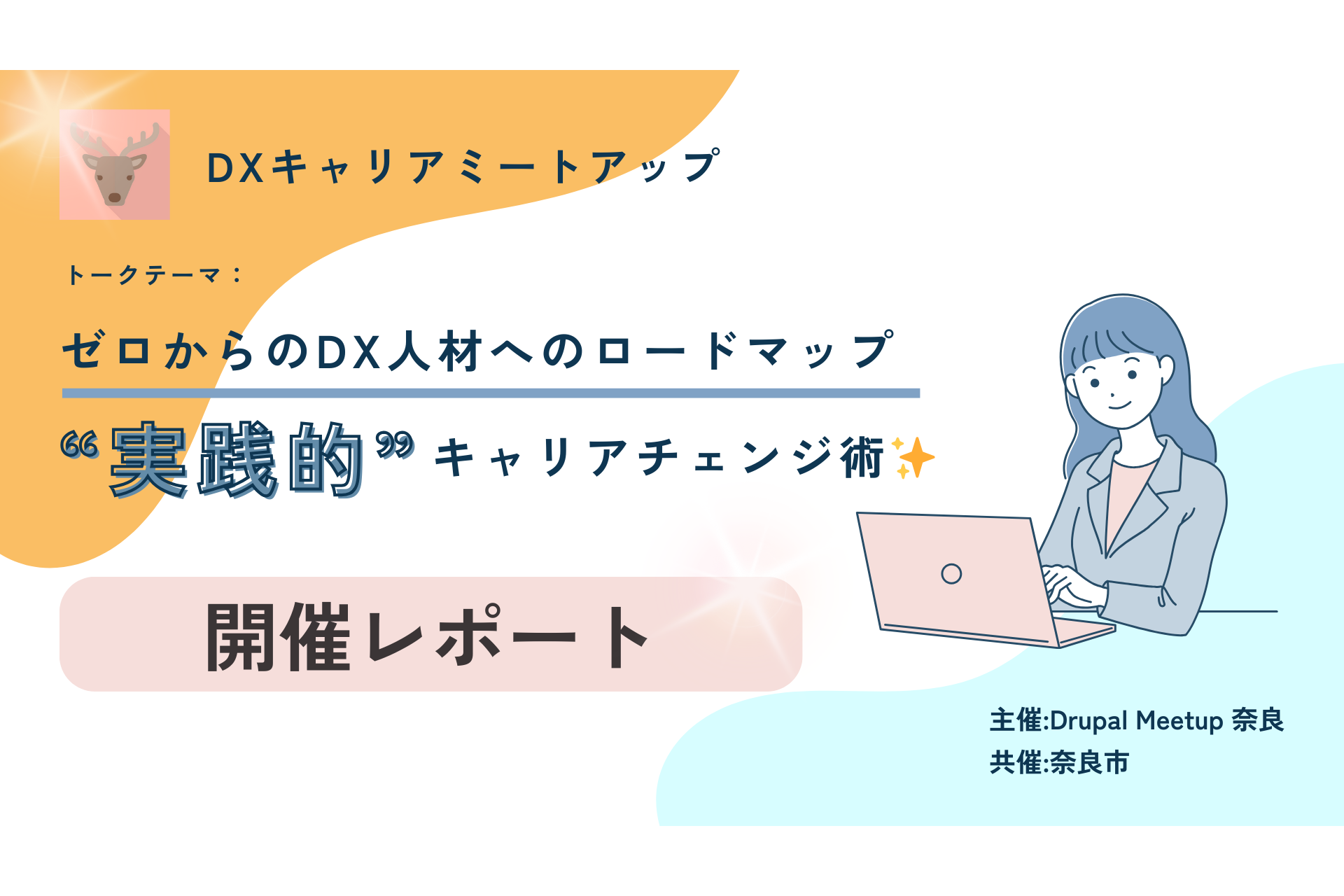 DXキャリアミートアップ

トークテーマ：

ゼロからのDX人材へのロードマップ

“実践的”キャリアチェンジ術

開催レポート

主催:Drupal Meetup 奈良
共催:奈良市